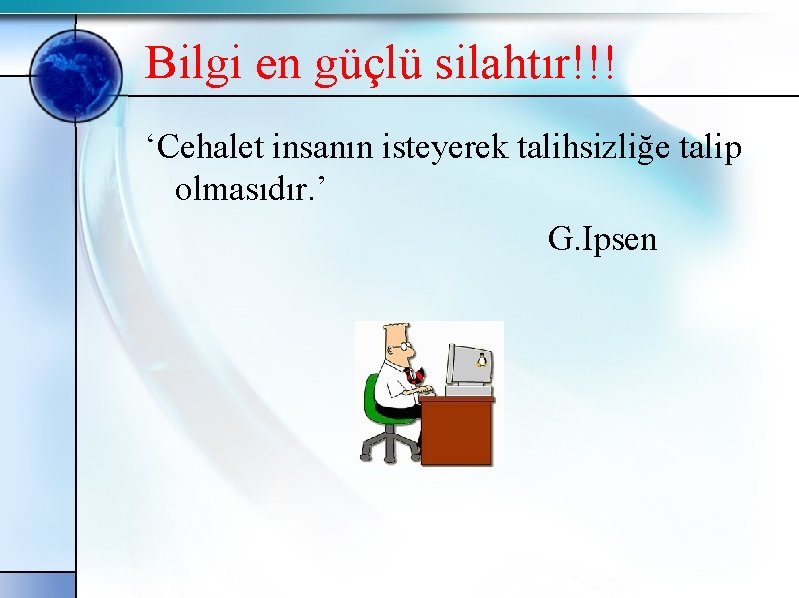 Bilgi en güçlü silahtır!!!

‘Cehalet insanın isteyerek talihsizliğe talip olmasıdır.’

G.Ipsen